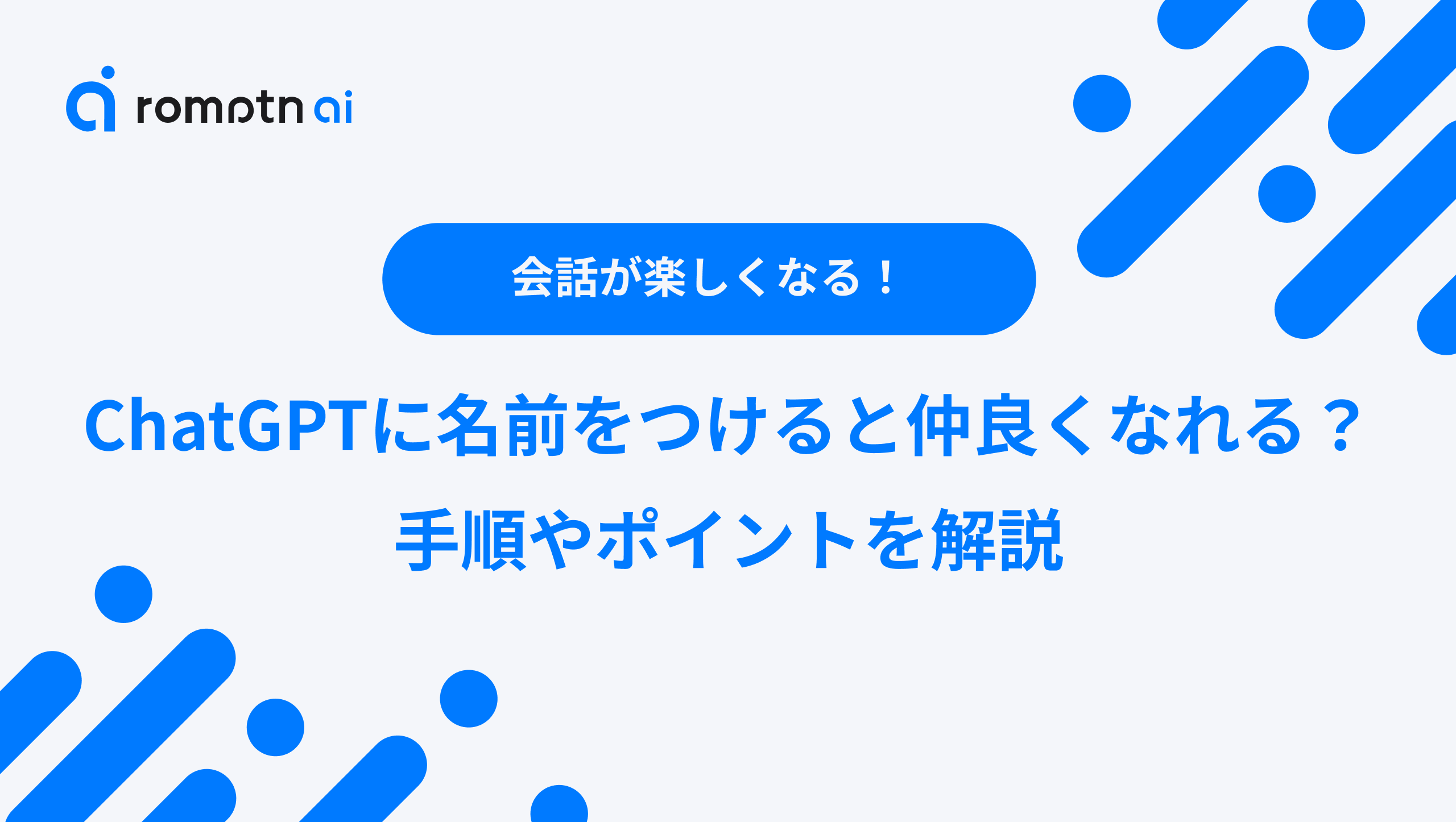 romptn ai

会話が楽しくなる！

ChatGPTに名前をつけると仲良くなれる？
手順やポイントを解説